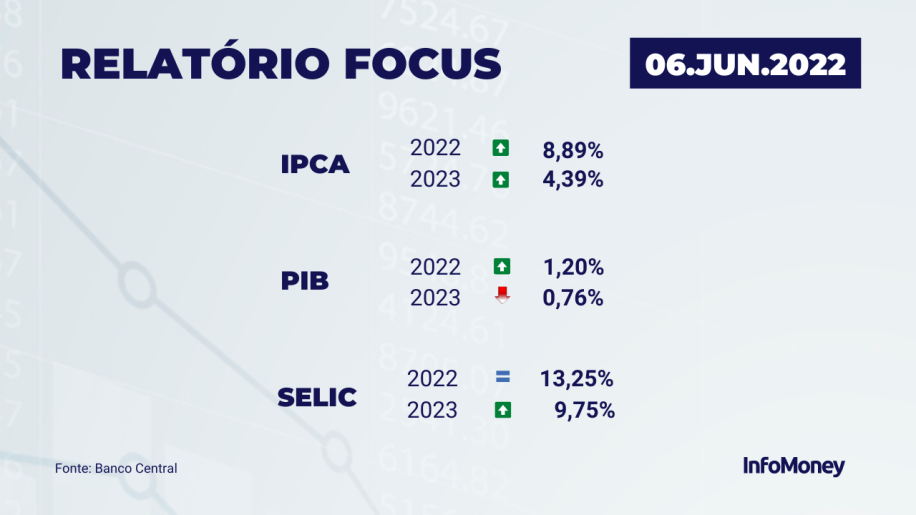 RELATÓRIO FOCUS

06.JUN.2022

IPCA
2022 8,89%
2023 4,39%

PIB
2022 1,20%
2023 0,76%

SELIC
2022 = 13,25%
2023 9,75%

Fonte: Banco Central

InfoMoney